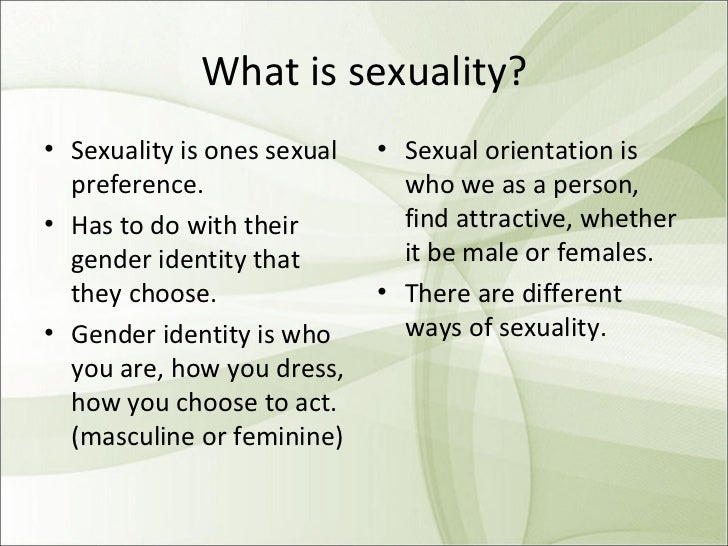 What is sexuality?

• Sexuality is ones sexual preference.
• Has to do with their gender identity that they choose.
• Gender identity is who you are, how you dress, how you choose to act. (masculine or feminine)

• Sexual orientation is who we as a person, find attractive, whether it be male or females.
• There are different ways of sexuality.